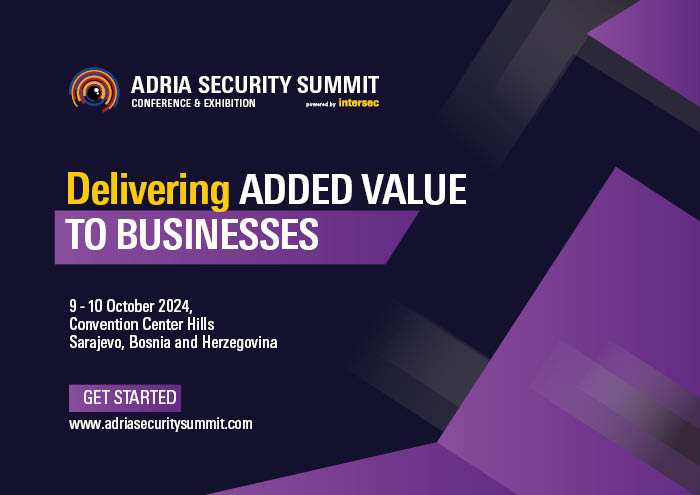 ADRIA SECURITY SUMMIT
CONFERENCE & EXHIBITION
powered by intersec

Delivering ADDED VALUE
TO BUSINESSES

9 - 10 October 2024,
Convention Center Hills
Sarajevo, Bosnia and Herzegovina

GET STARTED
www.adriasecuritysummit.com